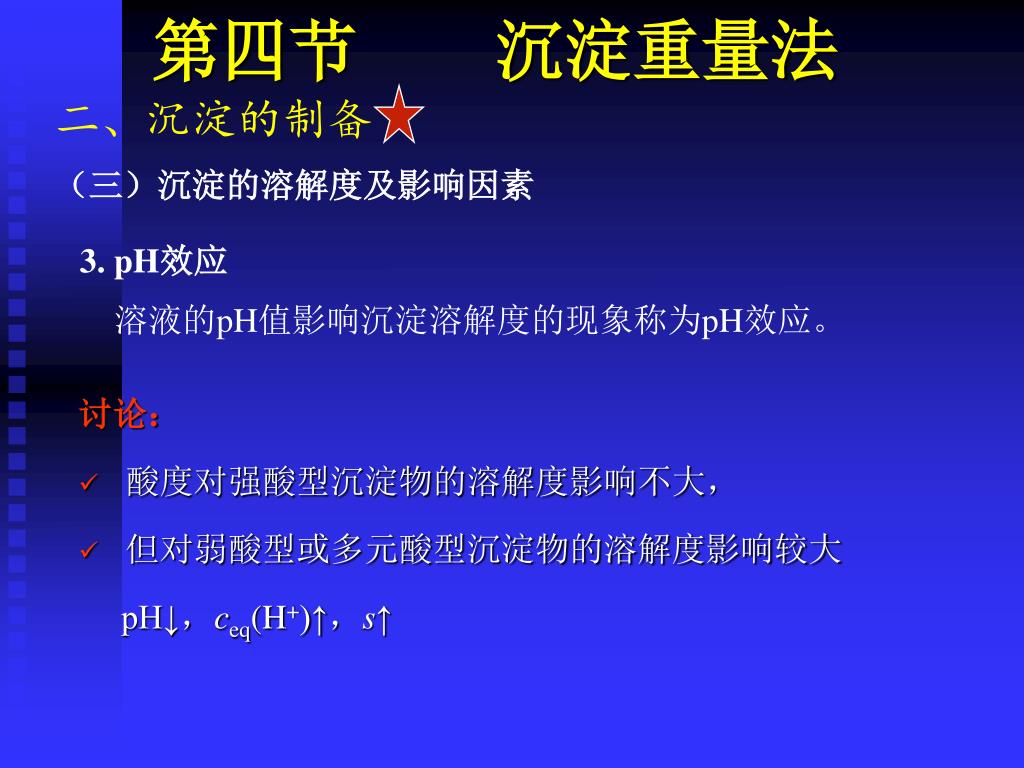 第四节　　沉淀重量法

二、沉淀的制备

（三）沉淀的溶解度及影响因素

3. pH效应

溶液的pH值影响沉淀溶解度的现象称为pH效应。

讨论：

✓ 酸度对强酸型沉淀物的溶解度影响不大，

✓ 但对弱酸型或多元酸型沉淀物的溶解度影响较大

pH↓，$c_{eq}(H^+)$↑，$s$↑